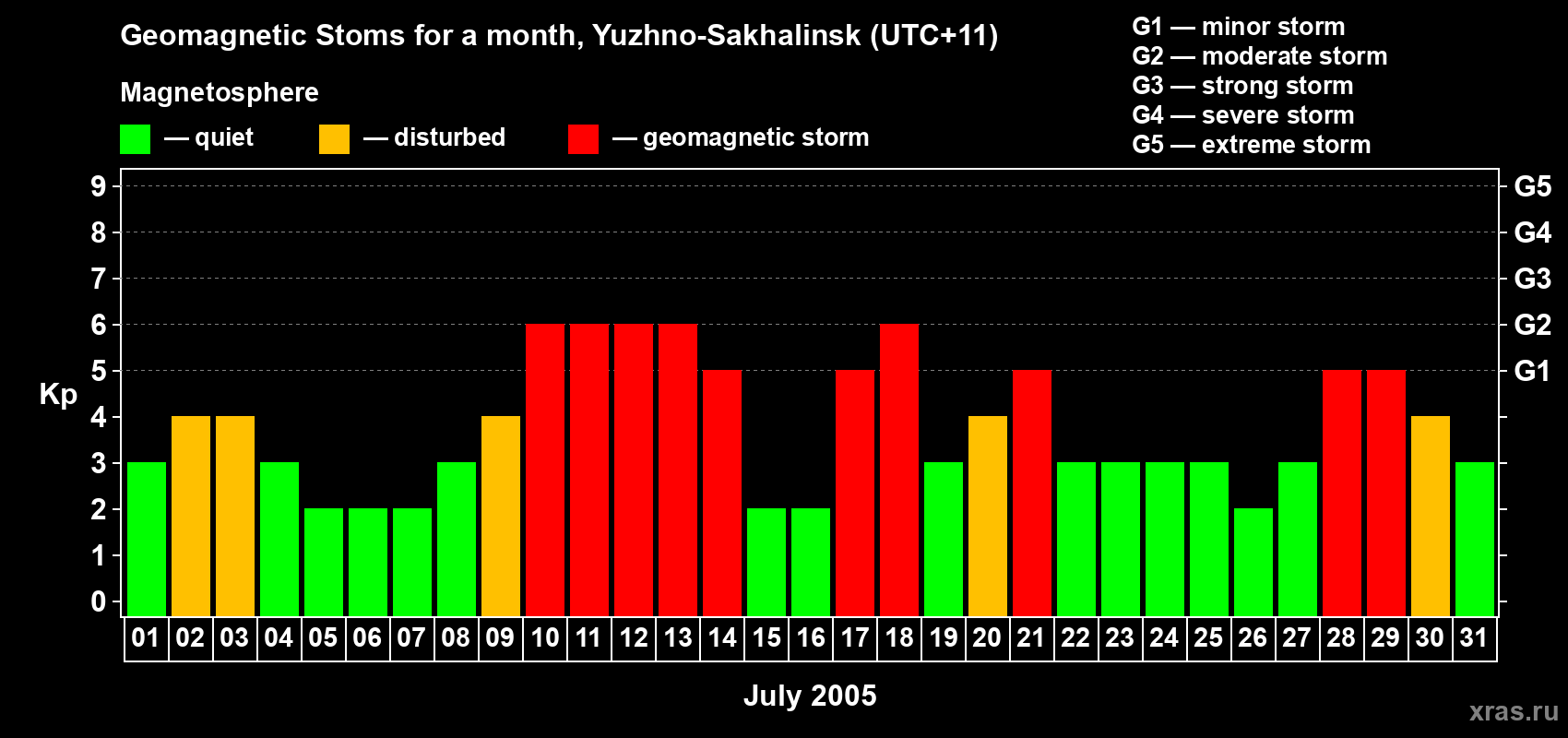 Geomagnetic Stoms for a month, Yuzhno-Sakhalinsk (UTC+11)

Magnetosphere

— quiet — disturbed — geomagnetic storm

G1 — minor storm
G2 — moderate storm
G3 — strong storm
G4 — severe storm
G5 — extreme storm

Kp

9
8
7
6
5
4
3
2
1
0

G5
G4
G3
G2
G1

01 02 03 04 05 06 07 08 09 10 11 12 13 14 15 16 17 18 19 20 21 22 23 24 25 26 27 28 29 30 31

July 2005

xras.ru